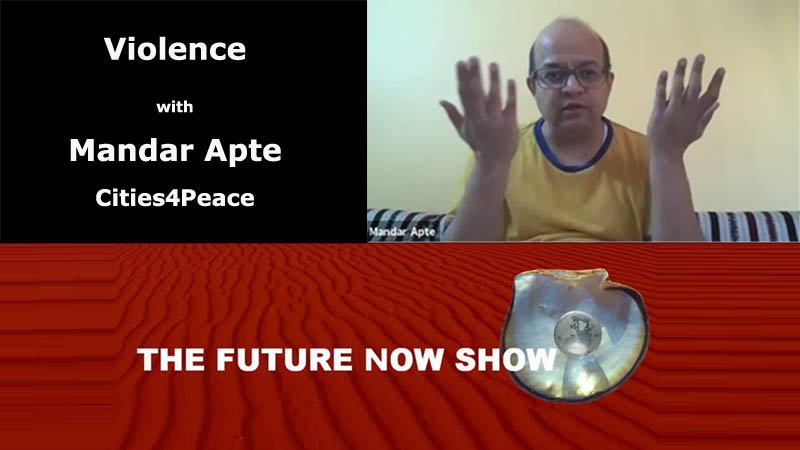 Violence

with

Mandar Apte

Cities4Peace

Mandar Apte

THE FUTURE NOW SHOW